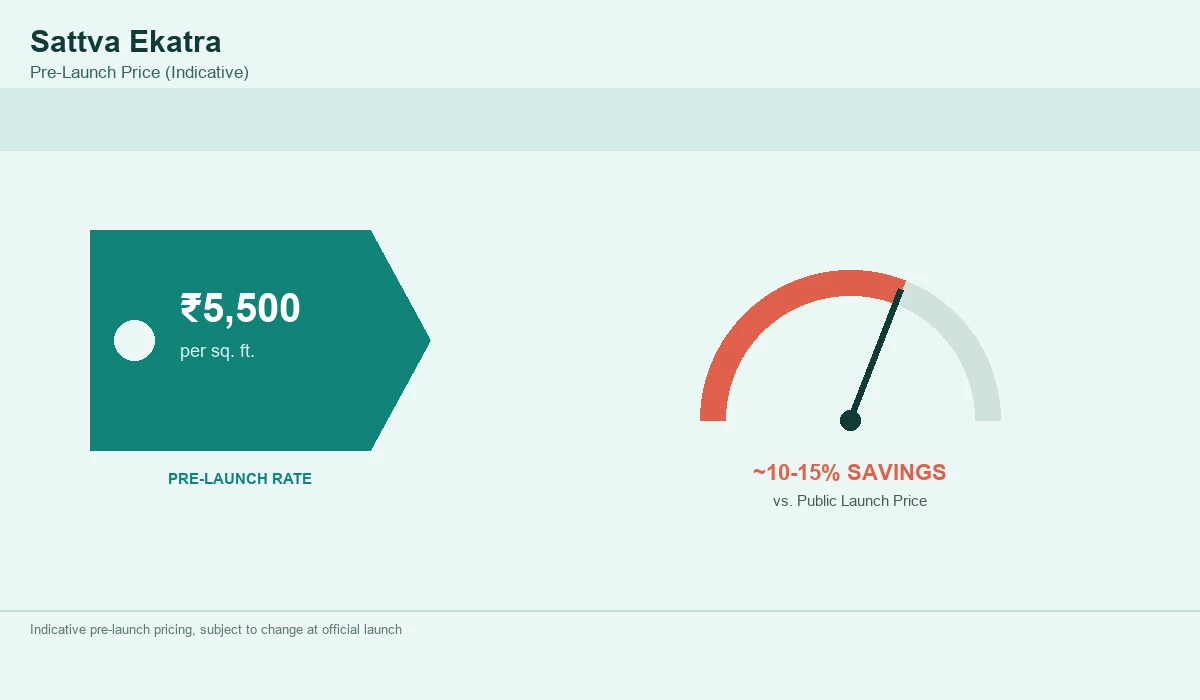 Sattva Ekatra
Pre-Launch Price (Indicative)

₹5,500
per sq. ft.

PRE-LAUNCH RATE

~10-15% SAVINGS
vs. Public Launch Price

Indicative pre-launch pricing, subject to change at official launch